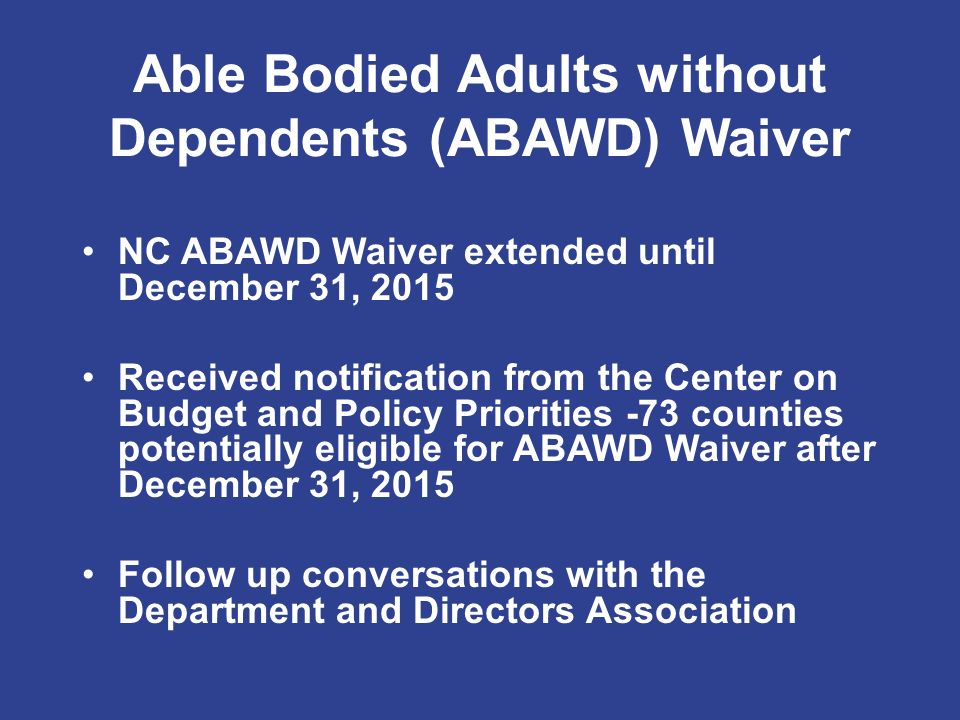 Able Bodied Adults without Dependents (ABAWD) Waiver

• NC ABAWD Waiver extended until December 31, 2015

• Received notification from the Center on Budget and Policy Priorities -73 counties potentially eligible for ABAWD Waiver after December 31, 2015

• Follow up conversations with the Department and Directors Association